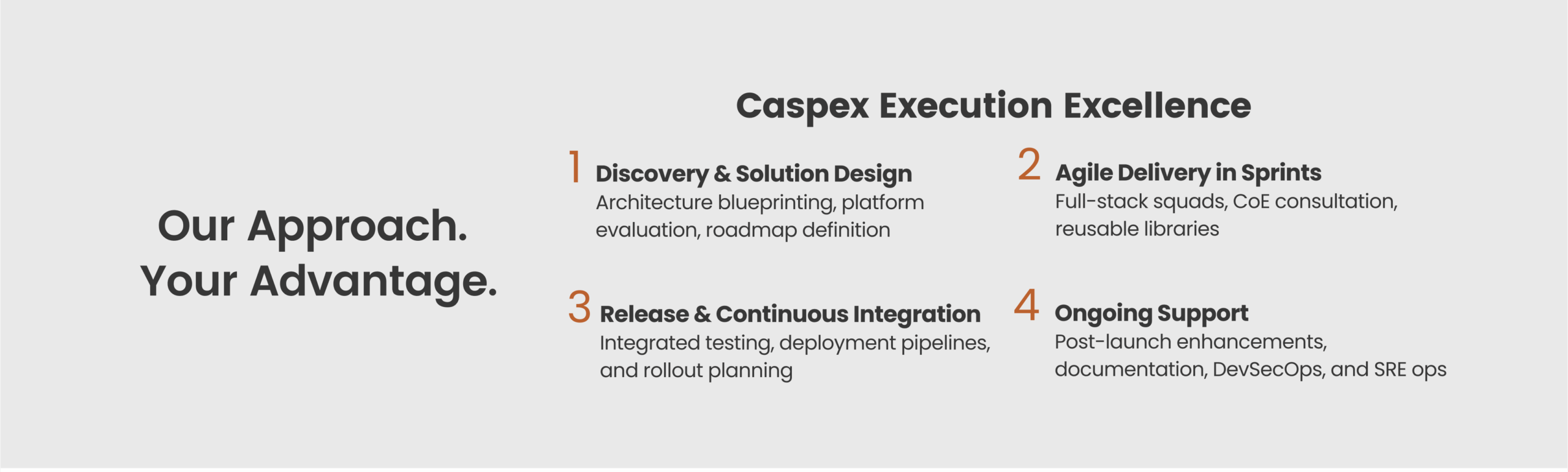 Our Approach.
Your Advantage.

Caspex Execution Excellence

1 Discovery & Solution Design
Architecture blueprinting, platform evaluation, roadmap definition

2 Agile Delivery in Sprints
Full-stack squads, CoE consultation, reusable libraries

3 Release & Continuous Integration
Integrated testing, deployment pipelines, and rollout planning

4 Ongoing Support
Post-launch enhancements, documentation, DevSecOps, and SRE ops